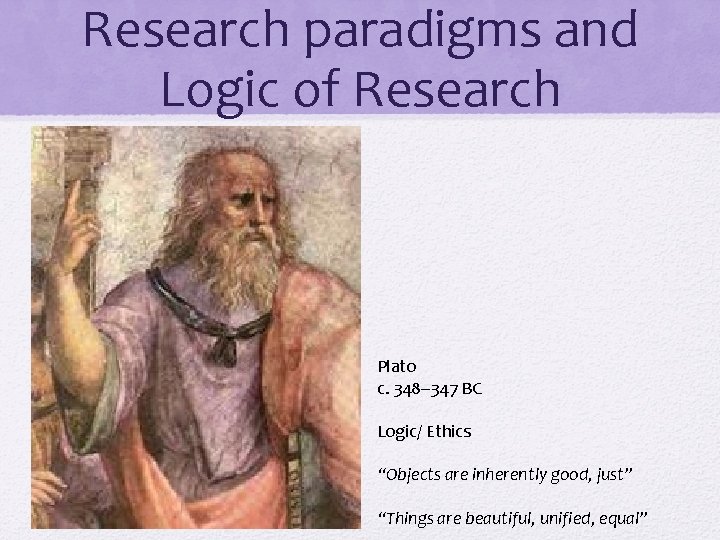 Research paradigms and Logic of Research

Plato
c. 348–347 BC

Logic/ Ethics

“Objects are inherently good, just”

“Things are beautiful, unified, equal”